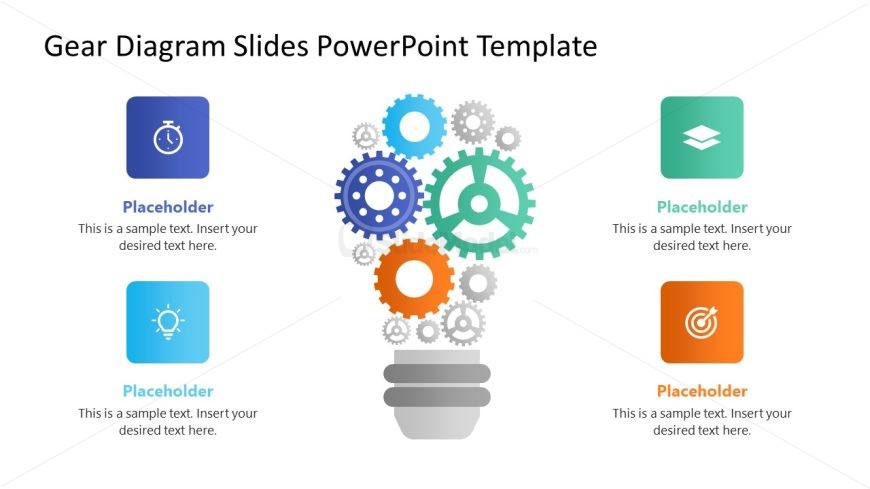 Gear Diagram Slides PowerPoint Template

Placeholder
This is a sample text. Insert your desired text here.

Placeholder
This is a sample text. Insert your desired text here.

Placeholder
This is a sample text. Insert your desired text here.

Placeholder
This is a sample text. Insert your desired text here.